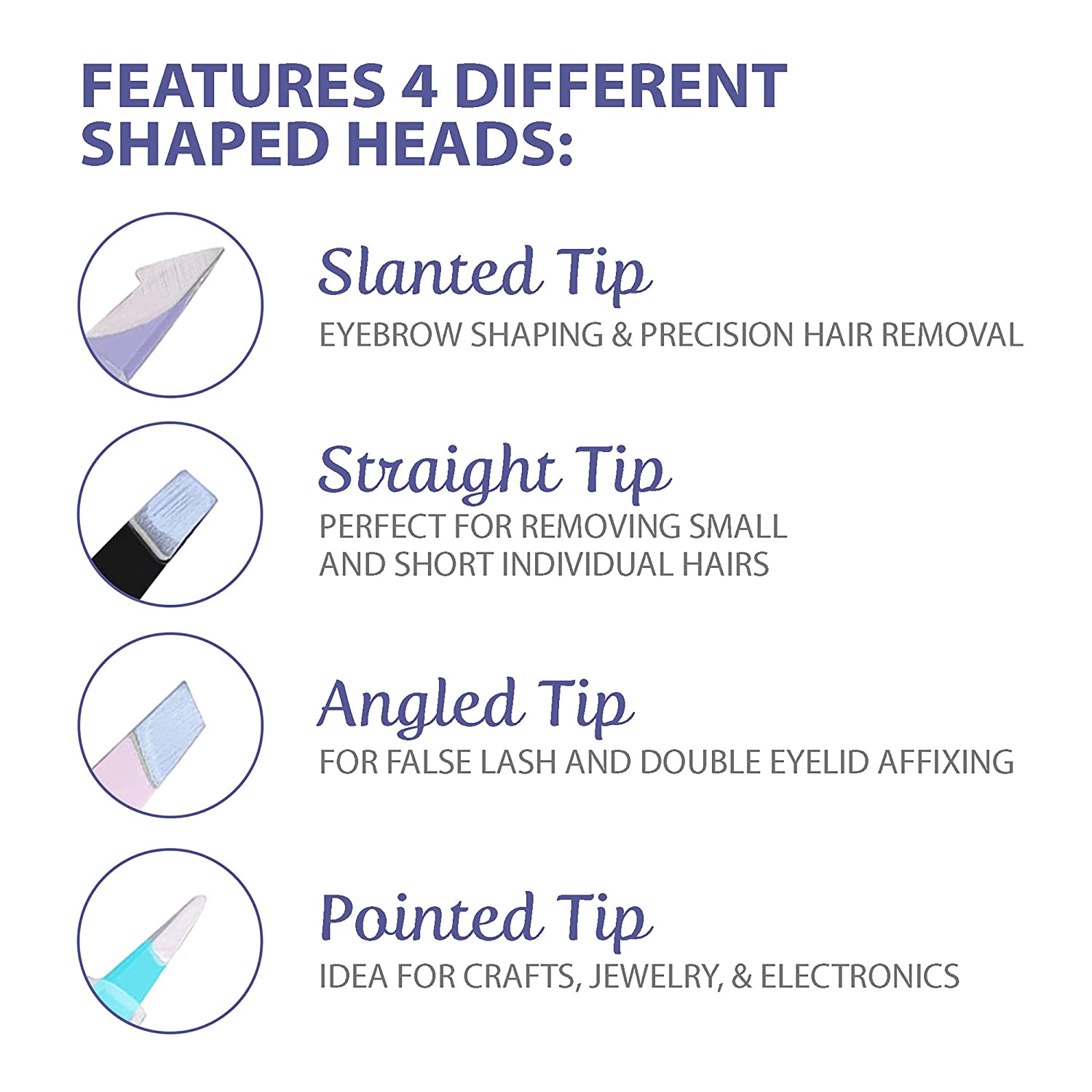 FEATURES 4 DIFFERENT SHAPED HEADS:

Slanted Tip
EYEBROW SHAPING & PRECISION HAIR REMOVAL

Straight Tip
PERFECT FOR REMOVING SMALL AND SHORT INDIVIDUAL HAIRS

Angled Tip
FOR FALSE LASH AND DOUBLE EYELID AFFIXING

Pointed Tip
IDEA FOR CRAFTS, JEWELRY, & ELECTRONICS